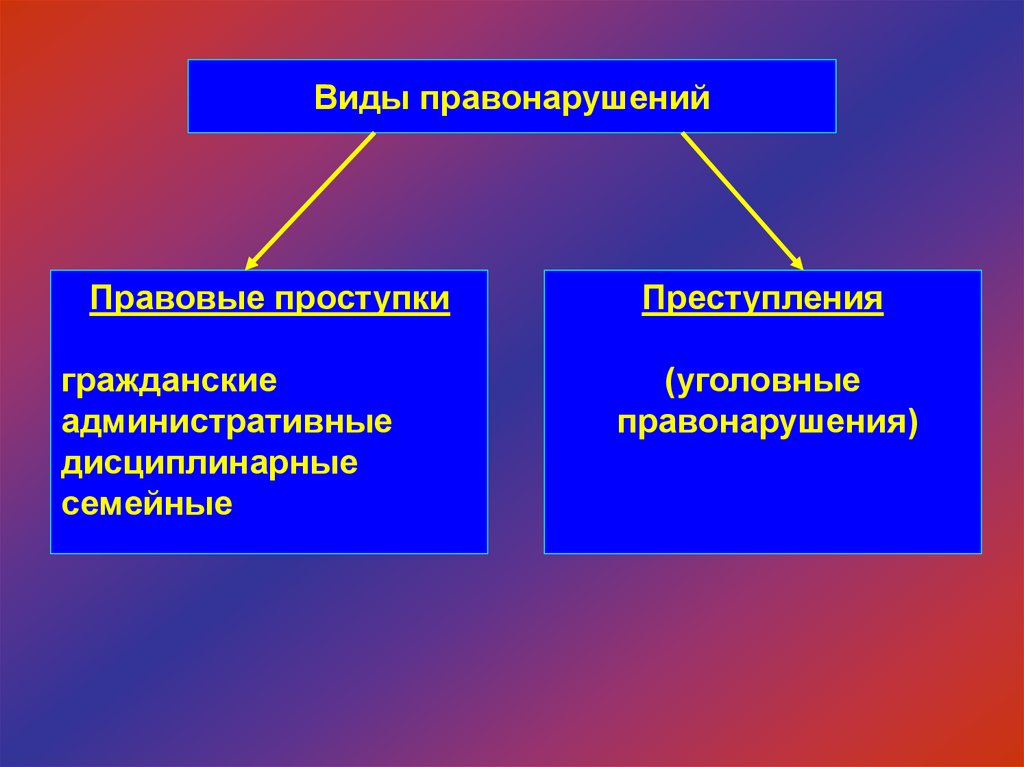 Виды правонарушений

Правовые проступки

гражданские
административные
дисциплинарные
семейные

Преступления

(уголовные правонарушения)